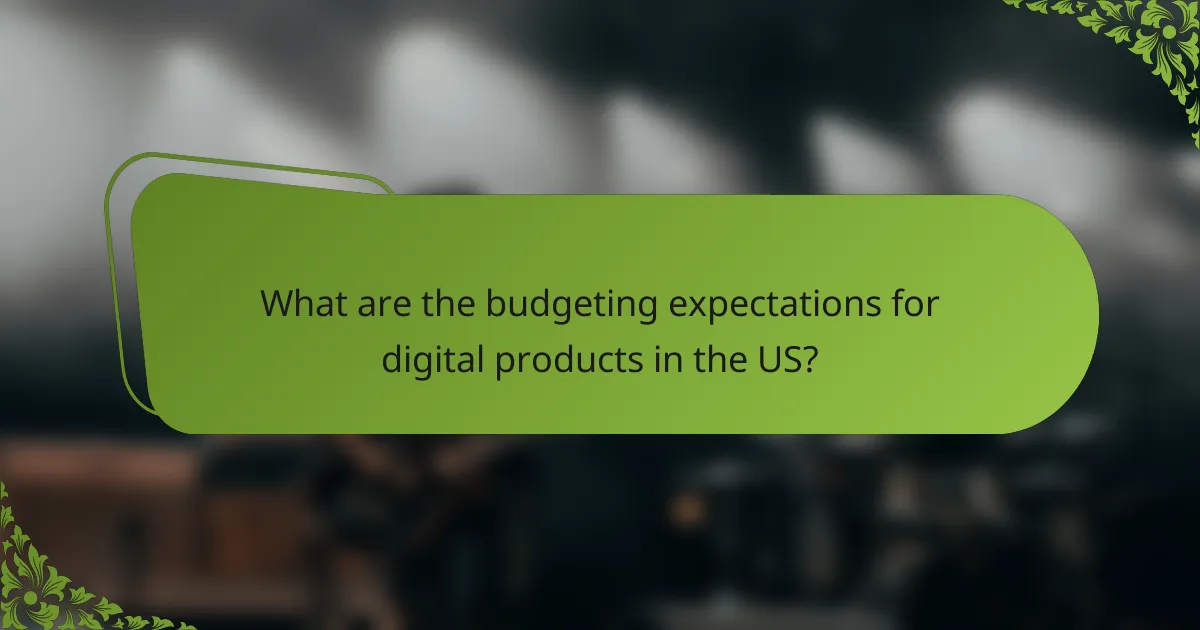 What are the budgeting expectations for digital products in the US?